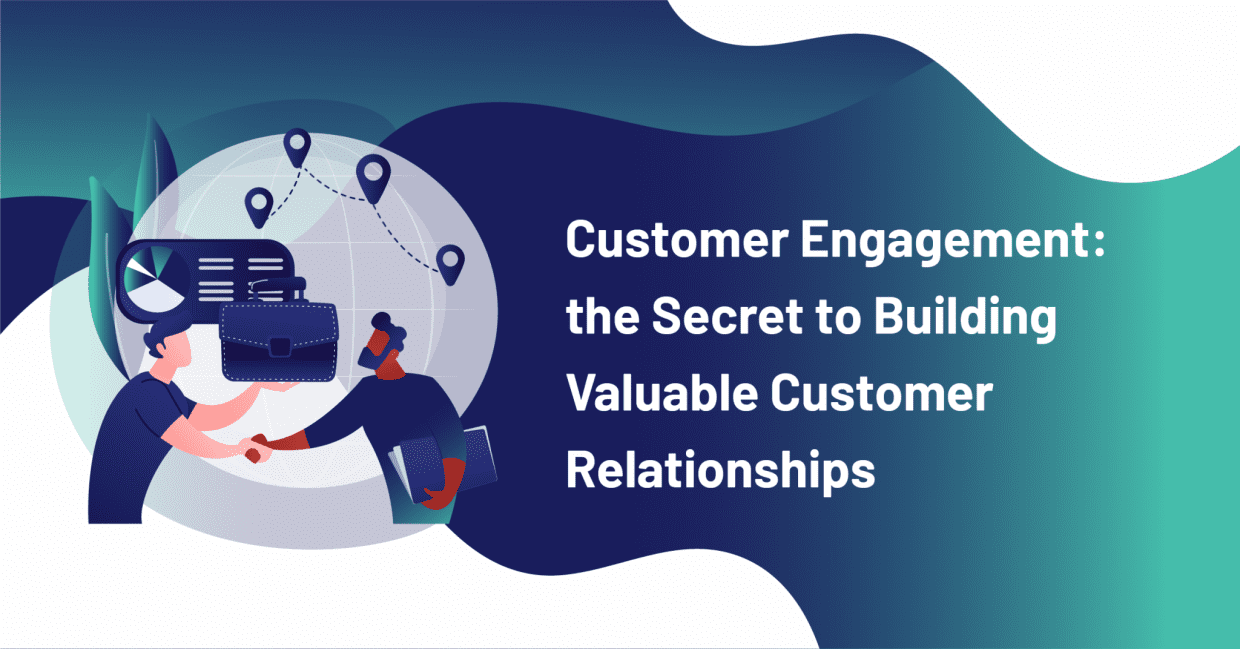 Customer Engagement: the Secret to Building Valuable Customer Relationships